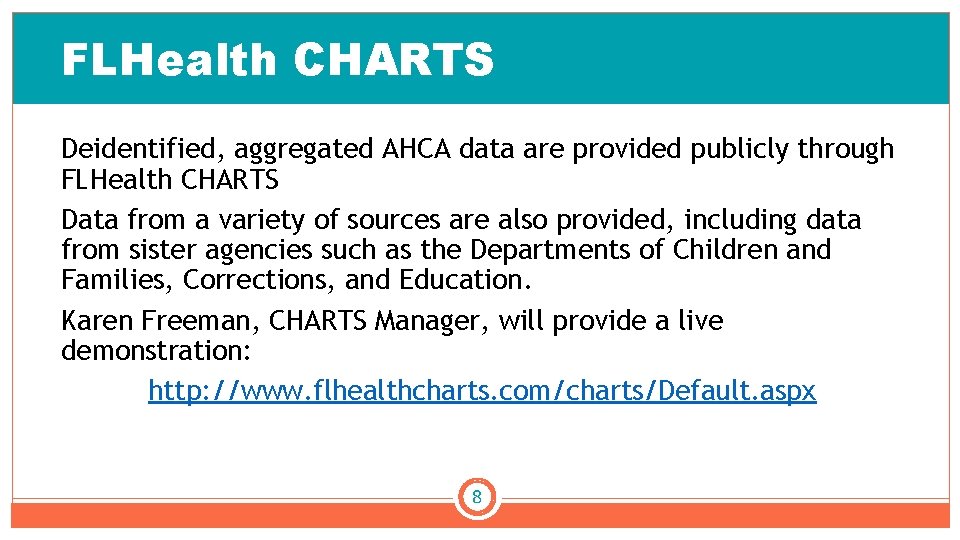 FLHealth CHARTS

Deidentified, aggregated AHCA data are provided publicly through FLHealth CHARTS

Data from a variety of sources are also provided, including data from sister agencies such as the Departments of Children and Families, Corrections, and Education.

Karen Freeman, CHARTS Manager, will provide a live demonstration:

http://www.flhealthcharts.com/charts/Default.aspx

8